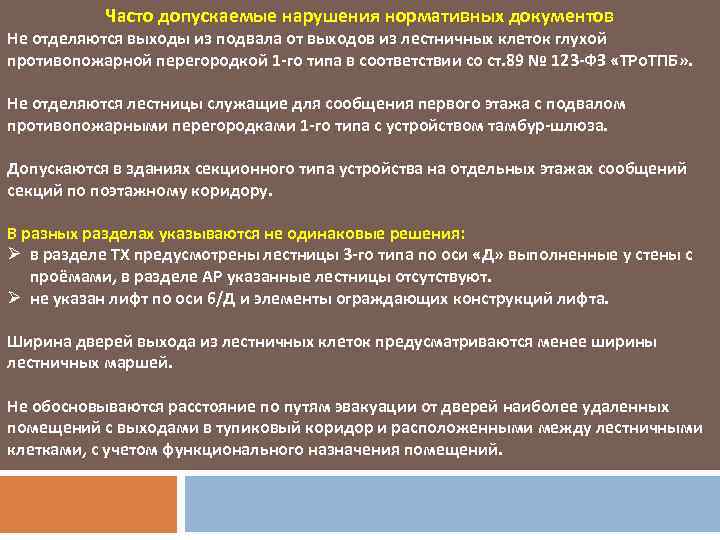 Часто допускаемые нарушения нормативных документов
Не отделяются выходы из подвала от выходов из лестничных клеток глухой противопожарной перегородкой 1-го типа в соответствии со ст.89 № 123-ФЗ «ТРоТПБ».

Не отделяются лестницы служащие для сообщения первого этажа с подвалом противопожарными перегородками 1-го типа с устройством тамбур-шлюза.

Допускаются в зданиях секционного типа устройства на отдельных этажах сообщений секций по поэтажному коридору.

В разных разделах указываются не одинаковые решения:
➢ в разделе ТХ предусмотрены лестницы 3-го типа по оси «Д» выполненные у стены с проёмами, в разделе АР указанные лестницы отсутствуют.
➢ не указан лифт по оси 6/Д и элементы ограждающих конструкций лифта.

Ширина дверей выхода из лестничных клеток предусматриваются менее ширины лестничных маршей.

Не обосновываются расстояние по путям эвакуации от дверей наиболее удаленных помещений с выходами в тупиковый коридор и расположенными между лестничными клетками, с учетом функционального назначения помещений.